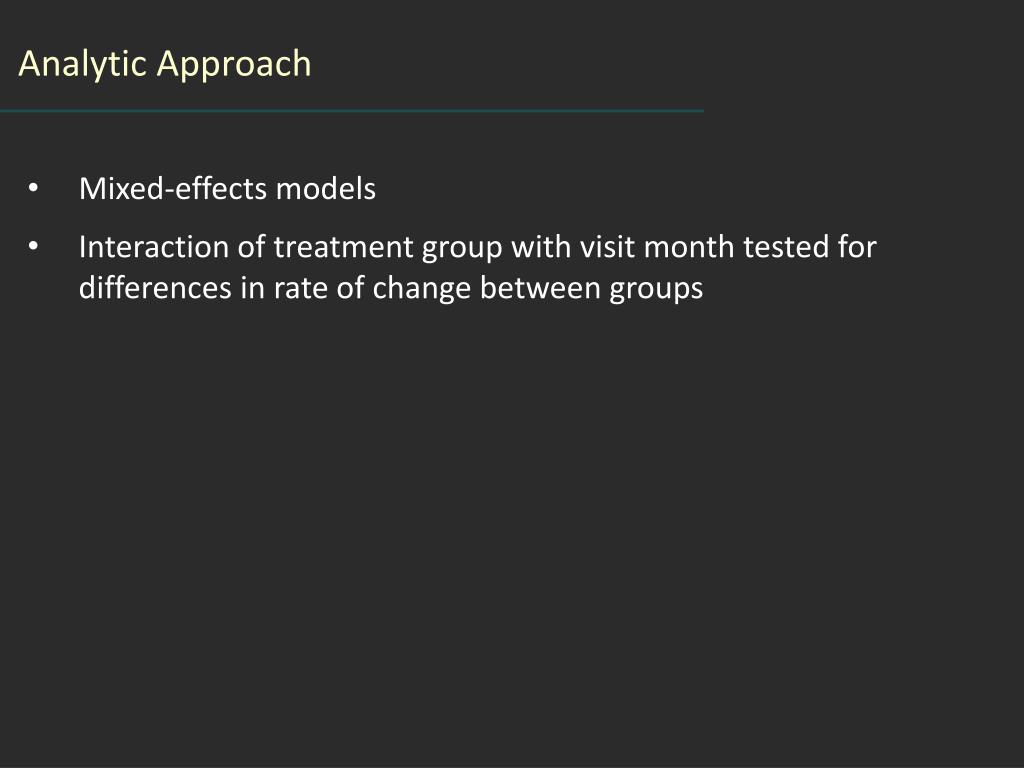 Analytic Approach

• Mixed-effects models

• Interaction of treatment group with visit month tested for differences in rate of change between groups